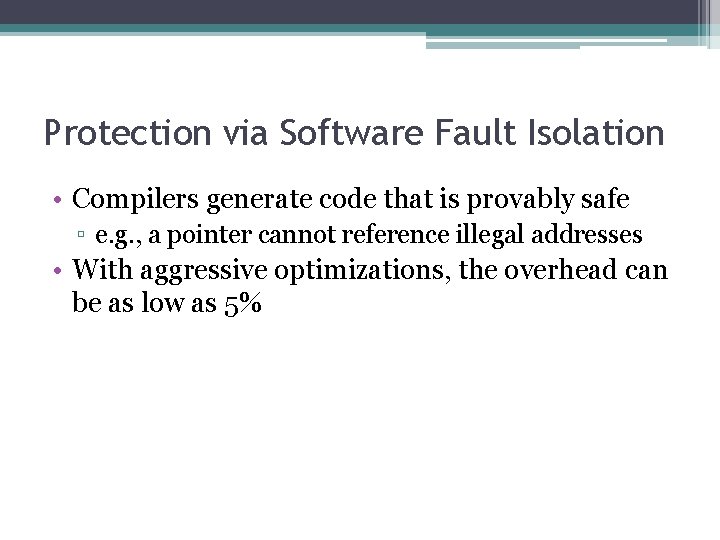 Protection via Software Fault Isolation

• Compilers generate code that is provably safe
▫ e.g., a pointer cannot reference illegal addresses
• With aggressive optimizations, the overhead can be as low as 5%